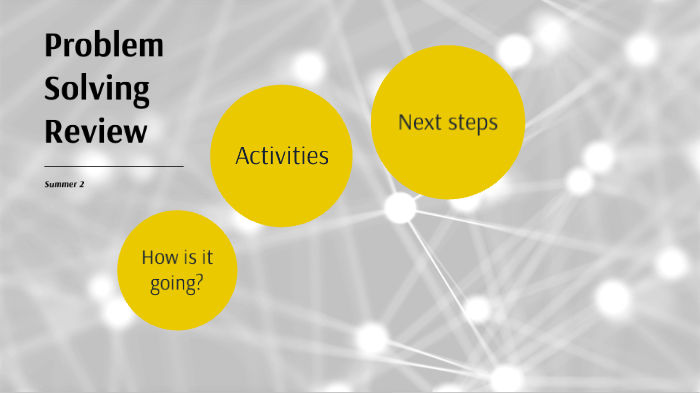 Problem Solving Review

Summer 2

How is it going?

Activities

Next steps